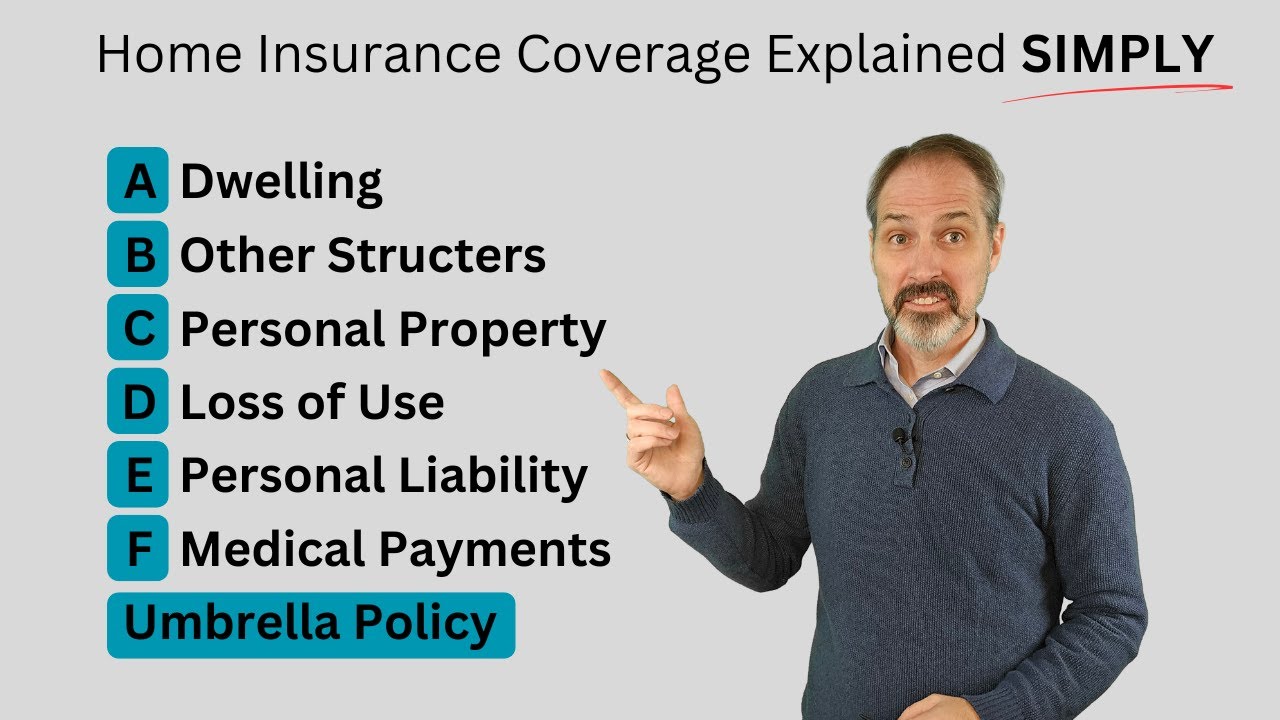 Home Insurance Coverage Explained SIMPLY

A Dwelling
B Other Structers
C Personal Property
D Loss of Use
E Personal Liability
F Medical Payments
Umbrella Policy